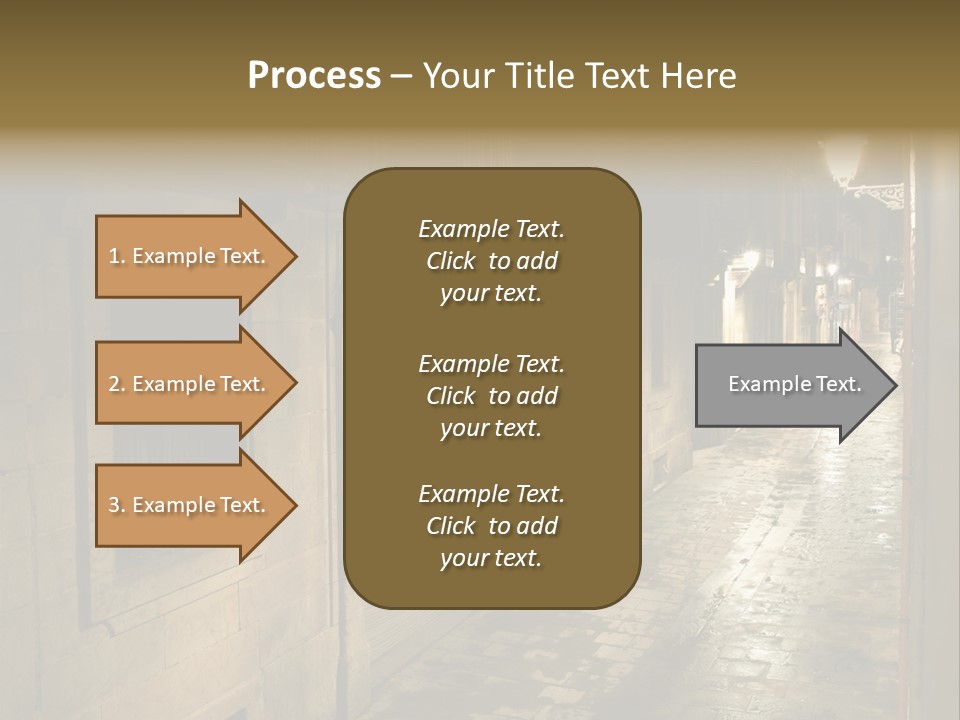 Process – Your Title Text Here

1. Example Text.

2. Example Text.

3. Example Text.

Example Text. Click to add your text.

Example Text. Click to add your text.

Example Text. Click to add your text.

Example Text.